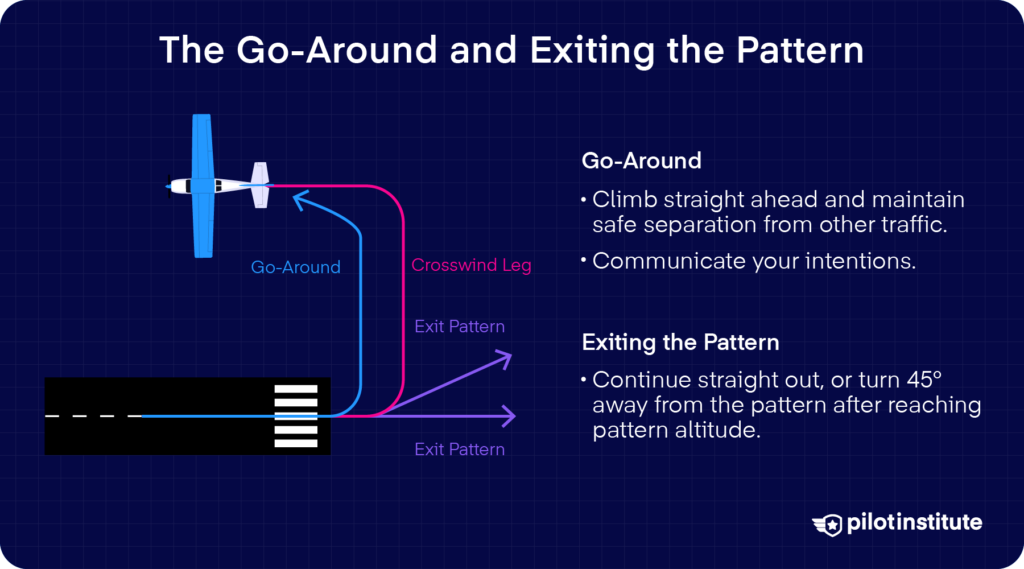 The Go-Around and Exiting the Pattern

Go-Around
Crosswind Leg
Exit Pattern
Exit Pattern

Go-Around

• Climb straight ahead and maintain safe separation from other traffic.

• Communicate your intentions.

Exiting the Pattern

• Continue straight out, or turn 45° away from the pattern after reaching pattern altitude.

pilotinstitute